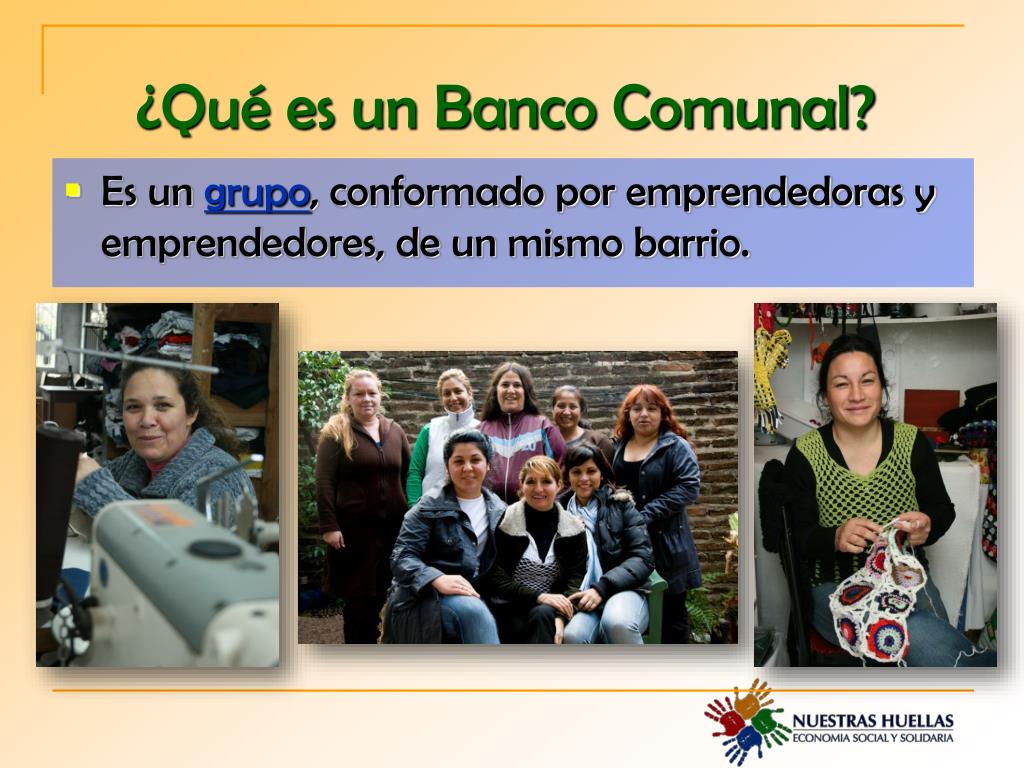 ¿Qué es un Banco Comunal?

Es un grupo, conformado por emprendedoras y emprendedores, de un mismo barrio.

NUESTRAS HUELLAS
ECONOMIA SOCIAL Y SOLIDARIA